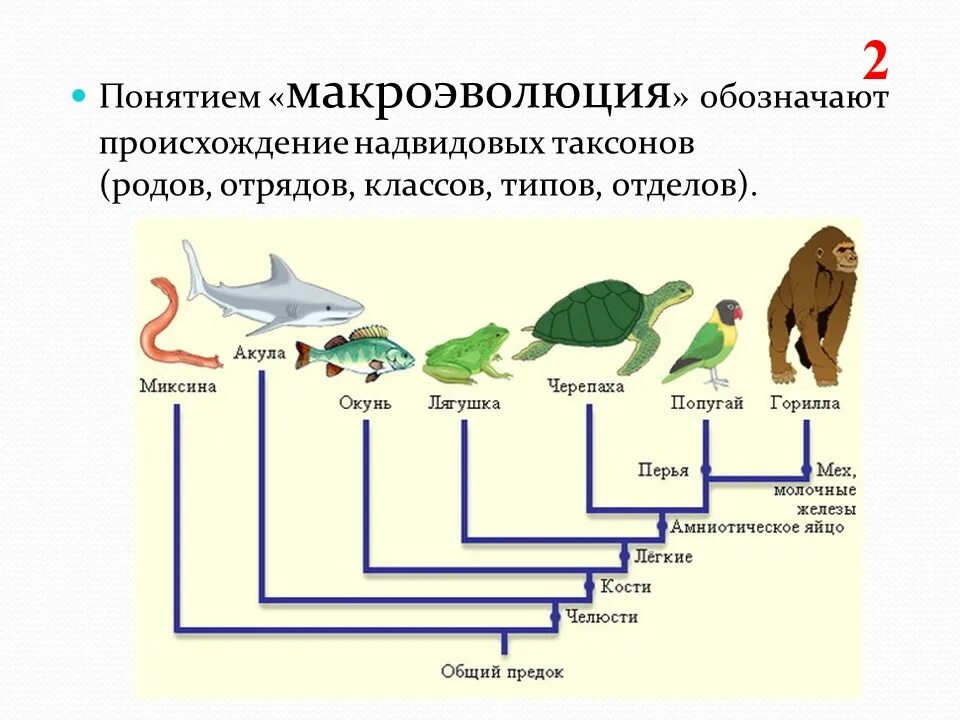 2

Понятием «макроэволюция» обозначают происхождение надвидовых таксонов (родов, отрядов, классов, типов, отделов).

Миксина
Акула
Окунь
Лягушка
Черепаха
Попугай
Горилла
Перья
Мех, молочные железы
Амниотическое яйцо
Лёгкие
Кости
Челюсти
Общий предок